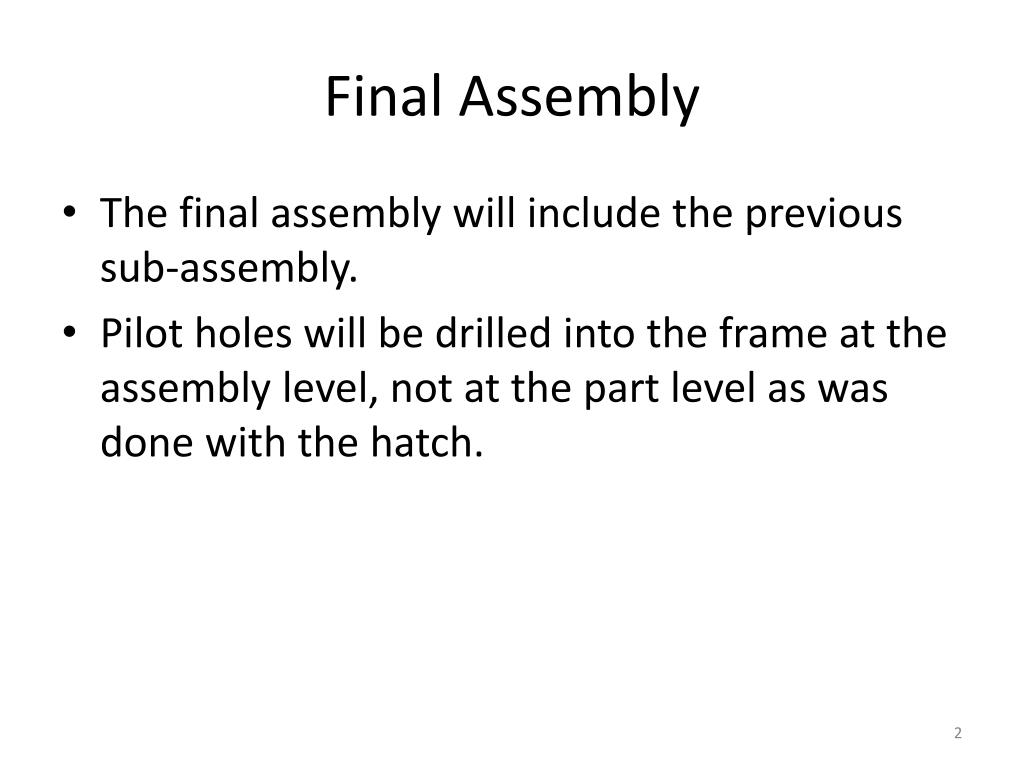 Final Assembly

• The final assembly will include the previous sub-assembly.
• Pilot holes will be drilled into the frame at the assembly level, not at the part level as was done with the hatch.

2